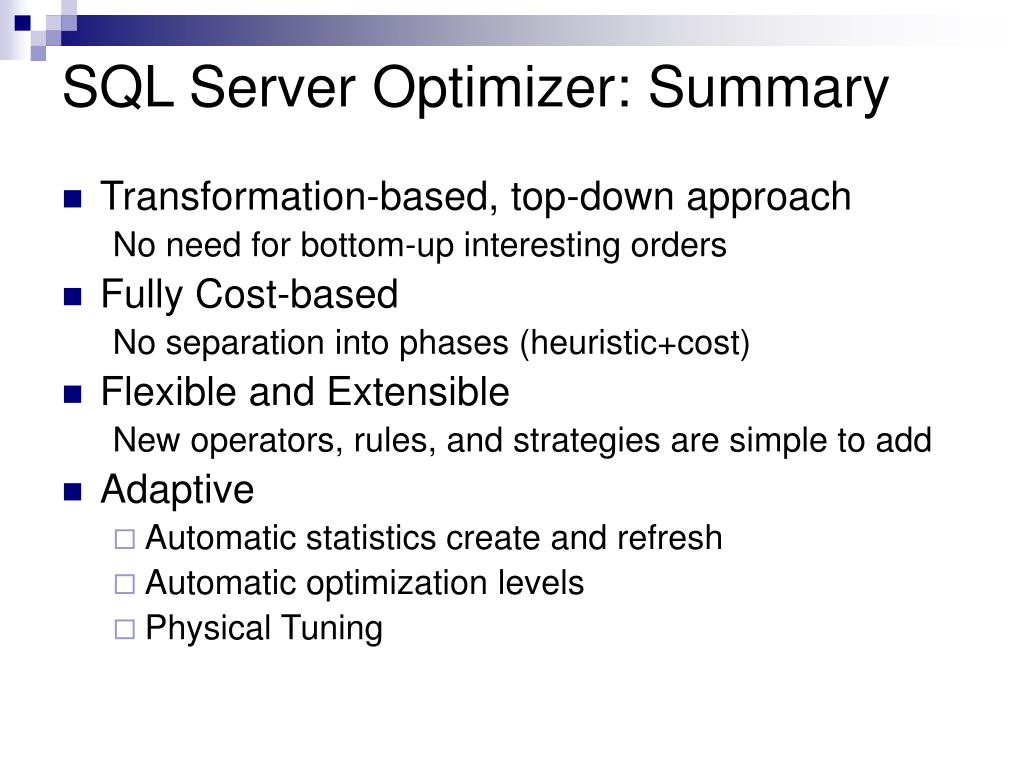 SQL Server Optimizer: Summary

- Transformation-based, top-down approach
  No need for bottom-up interesting orders
- Fully Cost-based
  No separation into phases (heuristic+cost)
- Flexible and Extensible
  New operators, rules, and strategies are simple to add
- Adaptive
  - Automatic statistics create and refresh
  - Automatic optimization levels
  - Physical Tuning